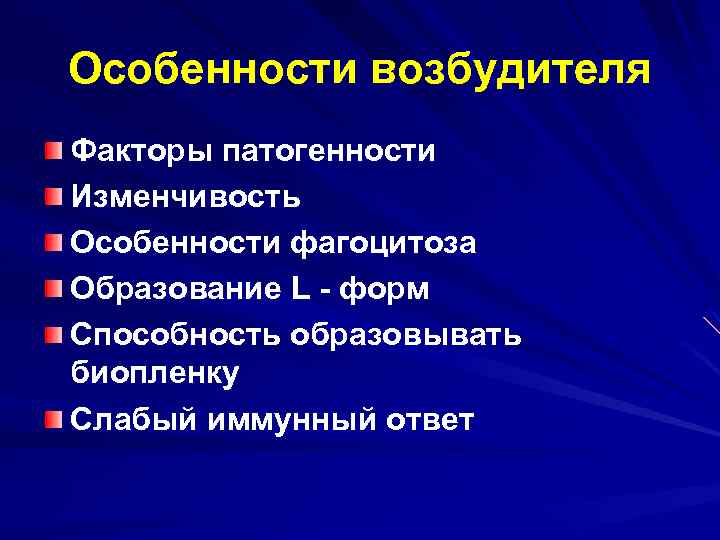 Особенности возбудителя

Факторы патогенности
Изменчивость
Особенности фагоцитоза
Образование L - форм
Способность образовывать биопленку
Слабый иммунный ответ